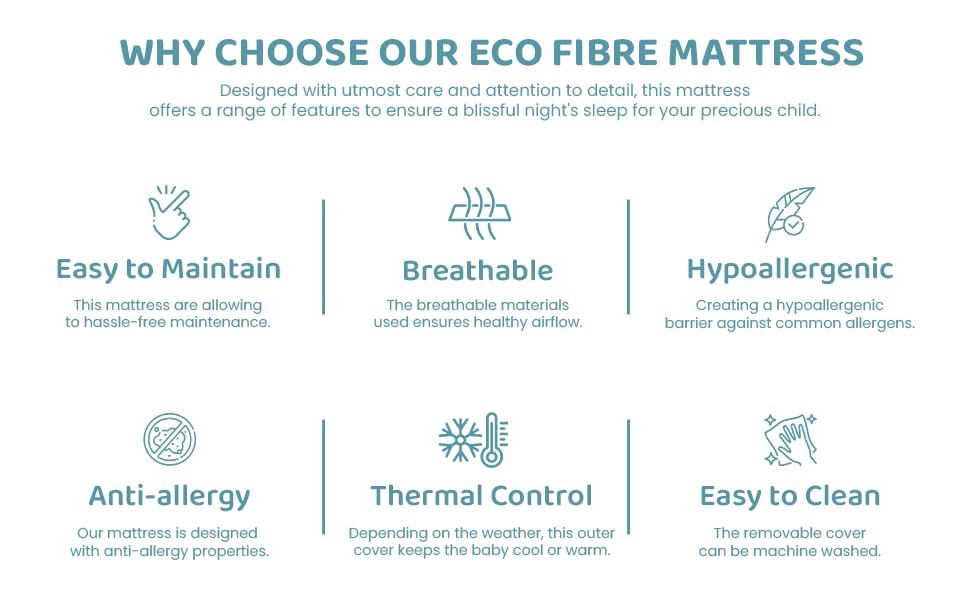 WHY CHOOSE OUR ECO FIBRE MATTRESS

Designed with utmost care and attention to detail, this mattress offers a range of features to ensure a blissful night's sleep for your precious child.

Easy to Maintain

This mattress are allowing to hassle-free maintenance.

Breathable

The breathable materials used ensures healthy airflow.

Hypoallergenic

Creating a hypoallergenic barrier against common allergens.

Anti-allergy

Our mattress is designed with anti-allergy properties.

Thermal Control

Depending on the weather, this outer cover keeps the baby cool or warm.

Easy to Clean

The removable cover can be machine washed.